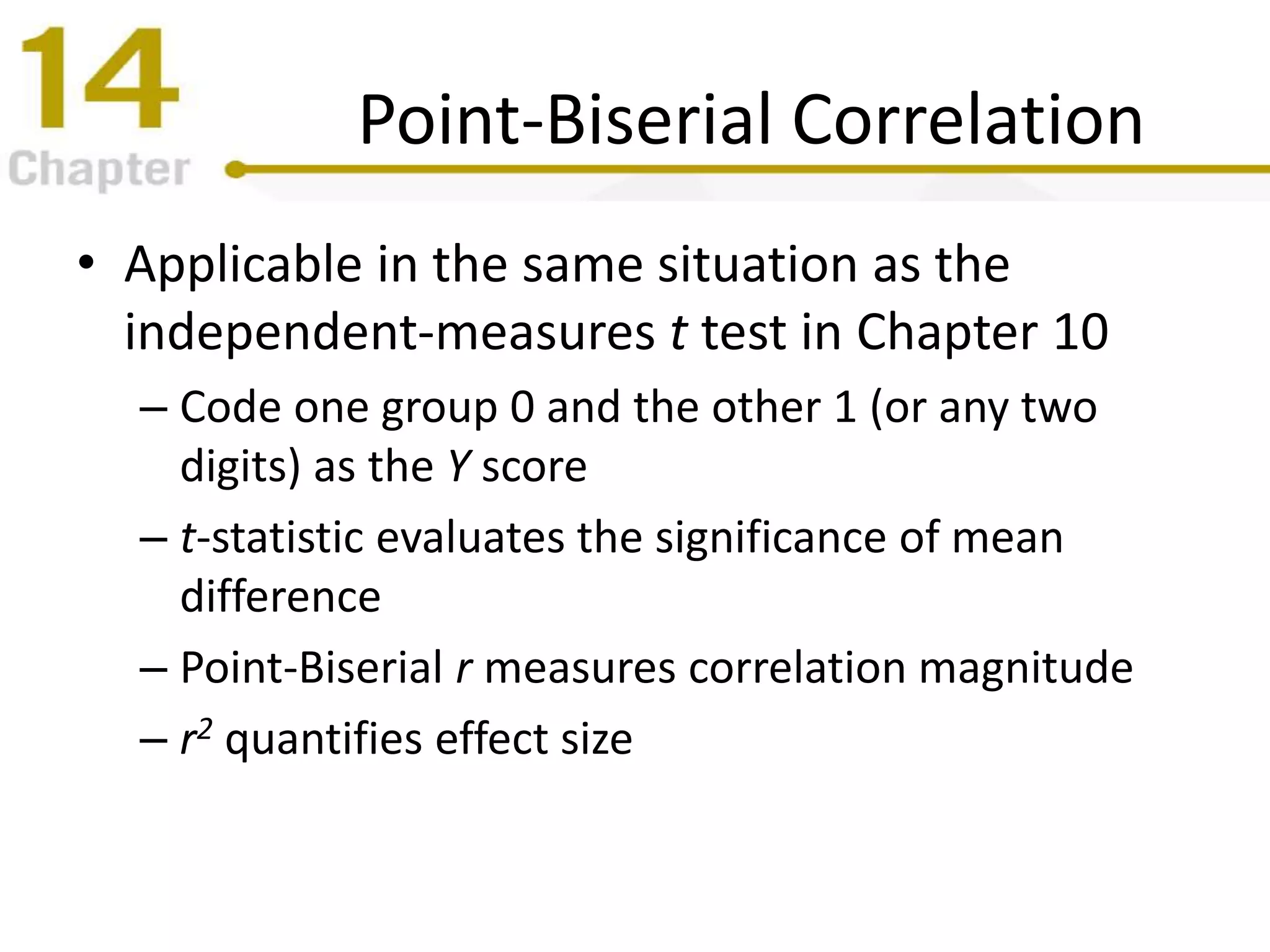 14
Chapter

Point-Biserial Correlation

• Applicable in the same situation as the independent-measures $t$ test in Chapter 10
– Code one group 0 and the other 1 (or any two digits) as the $Y$ score
– $t$-statistic evaluates the significance of mean difference
– Point-Biserial $r$ measures correlation magnitude
– $r^2$ quantifies effect size